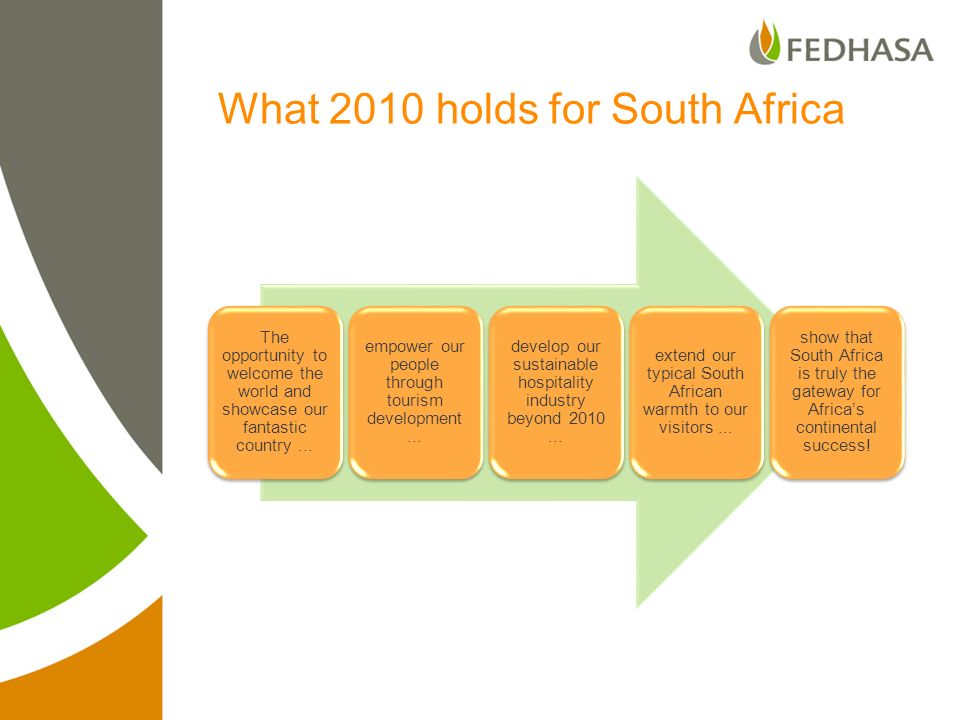 FEDHASA

What 2010 holds for South Africa

The opportunity to welcome the world and showcase our fantastic country …

empower our people through tourism development …

develop our sustainable hospitality industry beyond 2010 …

extend our typical South African warmth to our visitors …

show that South Africa is truly the gateway for Africa's continental success!